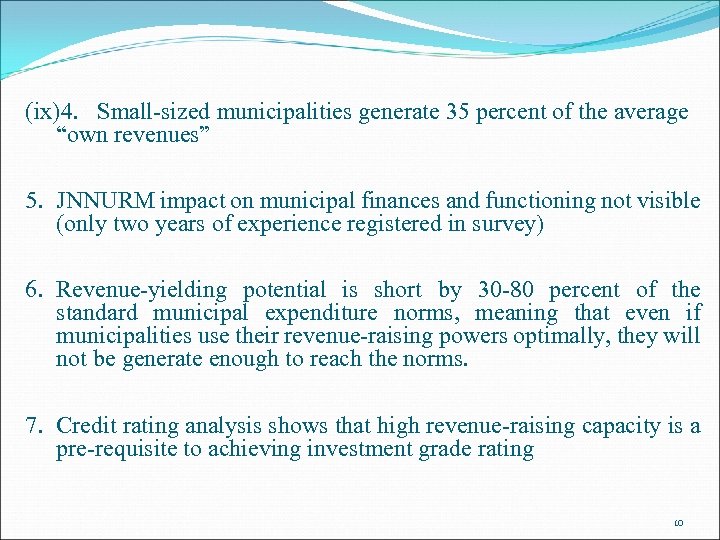 (ix)4. Small-sized municipalities generate 35 percent of the average “own revenues”

5. JNNURM impact on municipal finances and functioning not visible (only two years of experience registered in survey)

6. Revenue-yielding potential is short by 30-80 percent of the standard municipal expenditure norms, meaning that even if municipalities use their revenue-raising powers optimally, they will not be generate enough to reach the norms.

7. Credit rating analysis shows that high revenue-raising capacity is a pre-requisite to achieving investment grade rating

10